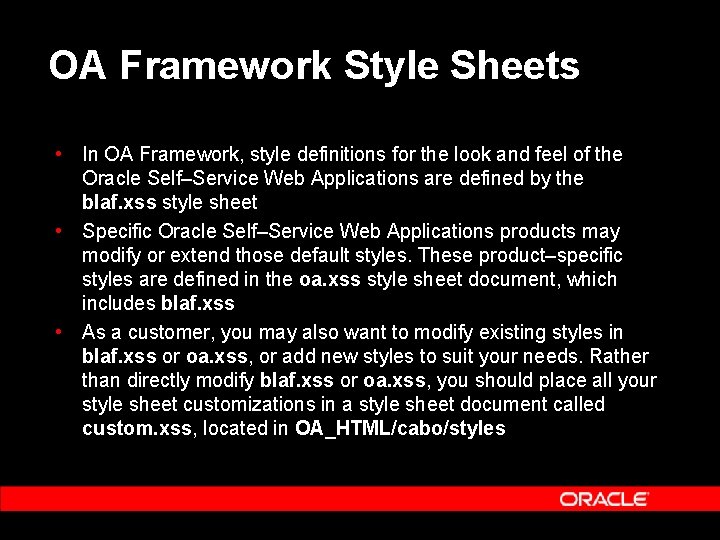 OA Framework Style Sheets

• In OA Framework, style definitions for the look and feel of the Oracle Self–Service Web Applications are defined by the blaf.xss style sheet

• Specific Oracle Self–Service Web Applications products may modify or extend those default styles. These product–specific styles are defined in the oa.xss style sheet document, which includes blaf.xss

• As a customer, you may also want to modify existing styles in blaf.xss or oa.xss, or add new styles to suit your needs. Rather than directly modify blaf.xss or oa.xss, you should place all your style sheet customizations in a style sheet document called custom.xss, located in OA_HTML/cabo/styles

ORACLE